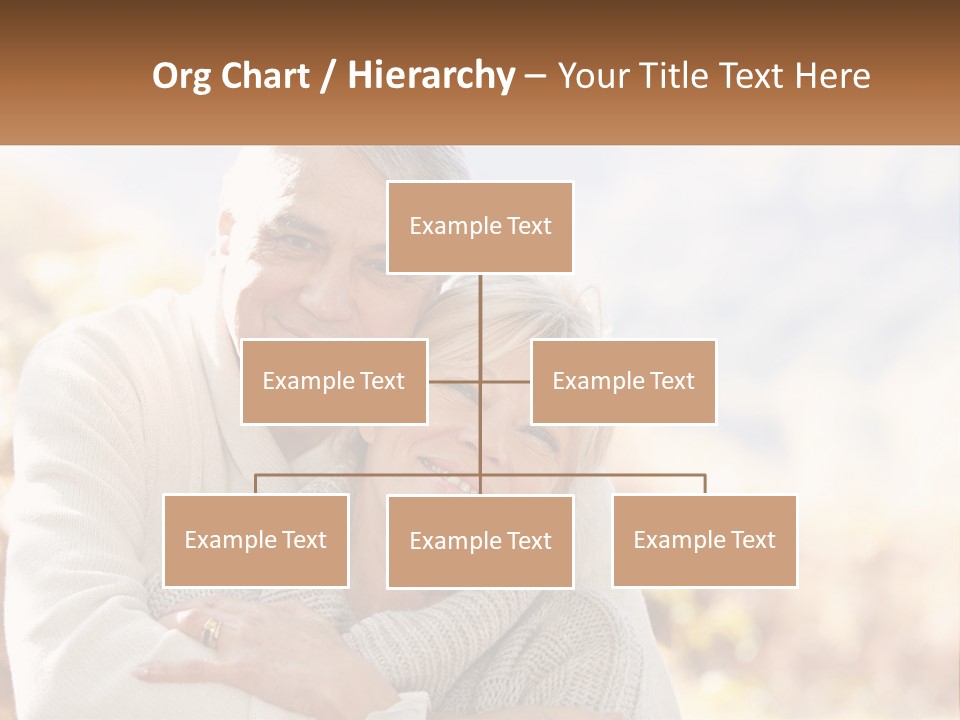 Org Chart / Hierarchy – Your Title Text Here

Example Text

Example Text

Example Text

Example Text

Example Text

Example Text